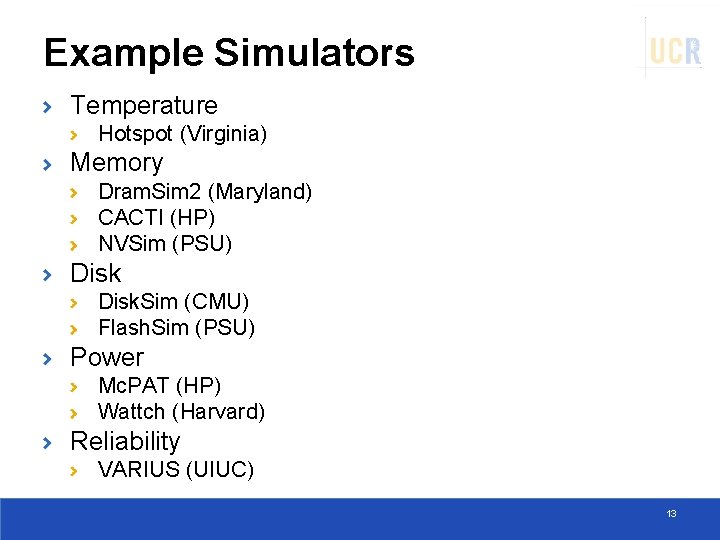 Example Simulators

UCR

› Temperature
› Hotspot (Virginia)
› Memory
› DramSim2 (Maryland)
› CACTI (HP)
› NVSim (PSU)
› Disk
› DiskSim (CMU)
› FlashSim (PSU)
› Power
› McPAT (HP)
› Wattch (Harvard)
› Reliability
› VARIUS (UIUC)

13